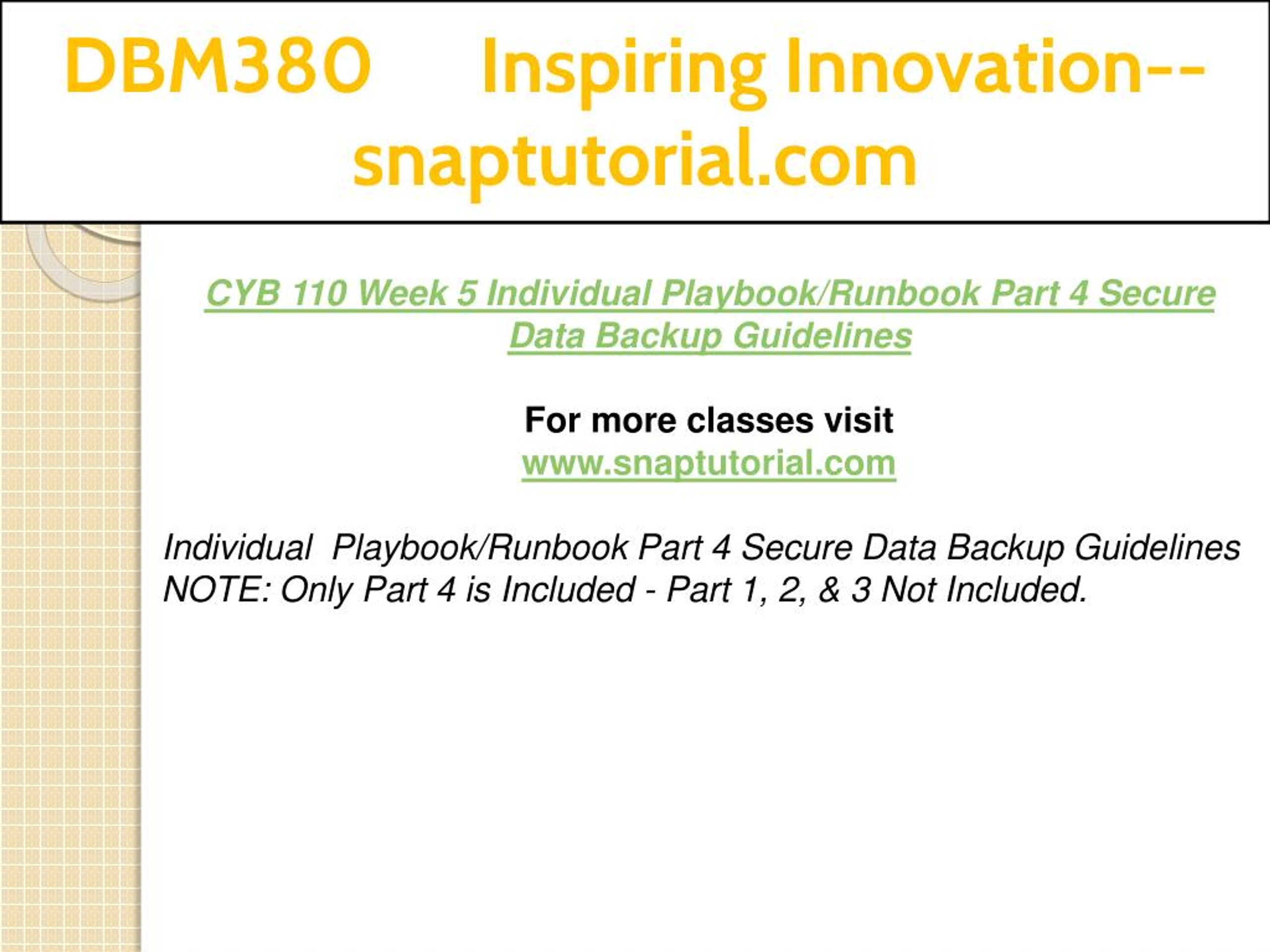 DBM380 Inspiring Innovation--snaptutorial.com

CYB 110 Week 5 Individual Playbook/Runbook Part 4 Secure Data Backup Guidelines

For more classes visit
www.snaptutorial.com

Individual Playbook/Runbook Part 4 Secure Data Backup Guidelines
NOTE: Only Part 4 is Included - Part 1, 2, & 3 Not Included.